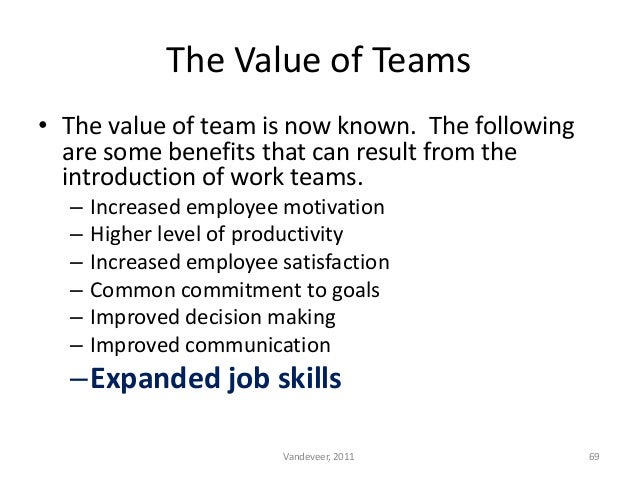 The Value of Teams

• The value of team is now known. The following are some benefits that can result from the introduction of work teams.
– Increased employee motivation
– Higher level of productivity
– Increased employee satisfaction
– Common commitment to goals
– Improved decision making
– Improved communication
– Expanded job skills

Vandeveer, 2011

69